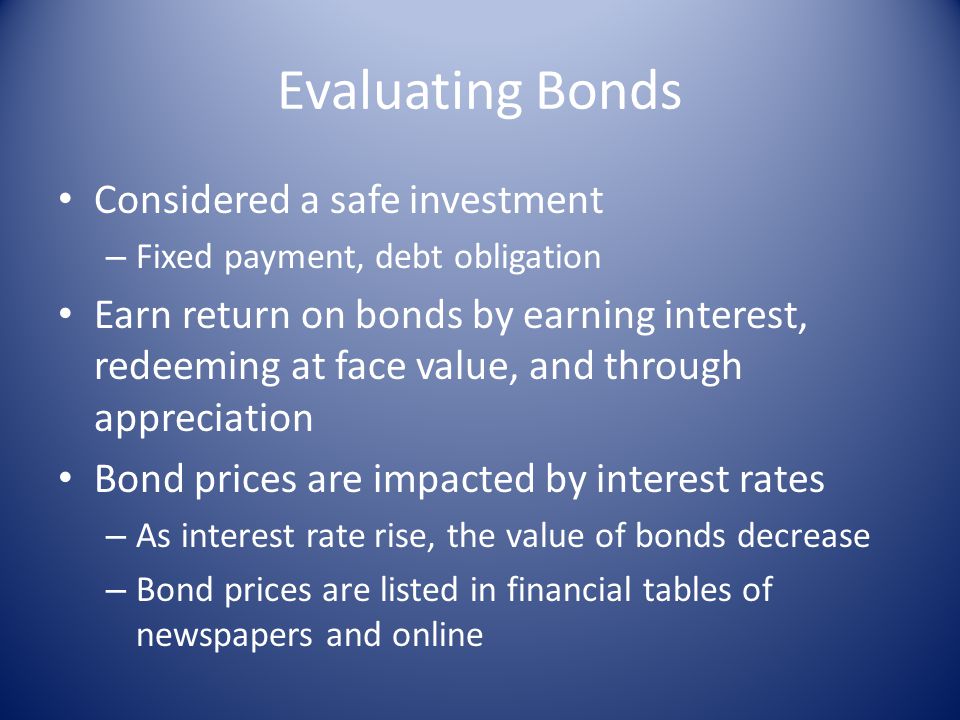 Evaluating Bonds

• Considered a safe investment
  – Fixed payment, debt obligation
• Earn return on bonds by earning interest, redeeming at face value, and through appreciation
• Bond prices are impacted by interest rates
  – As interest rate rise, the value of bonds decrease
  – Bond prices are listed in financial tables of newspapers and online